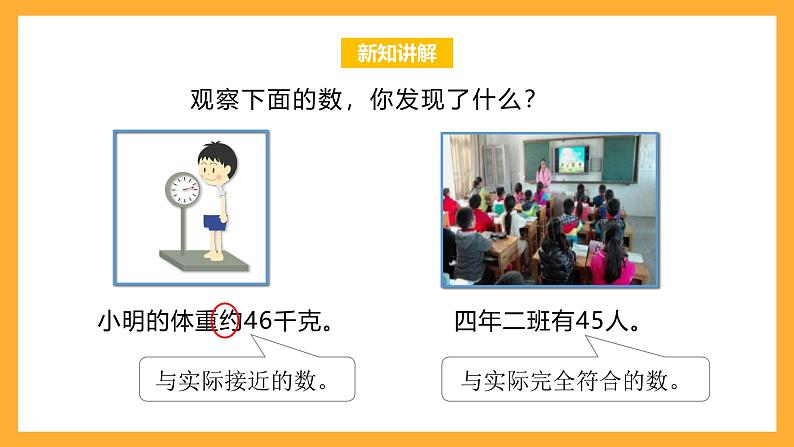 新知讲解

观察下面的数，你发现了什么？

小明的体重约46千克。

与实际接近的数。

四年二班有45人。

与实际完全符合的数。